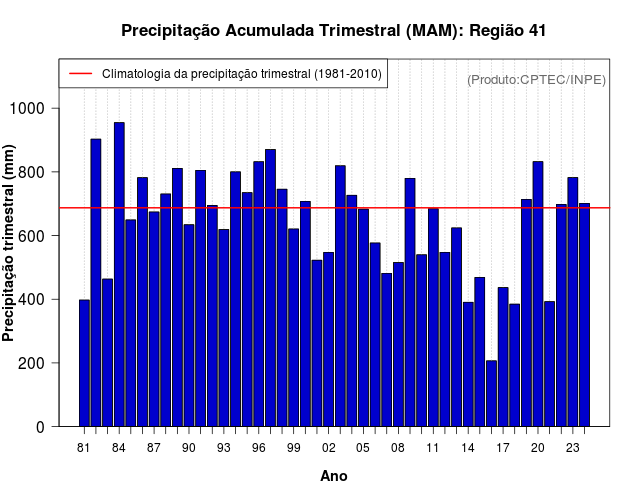 Precipitação Acumulada Trimestral (MAM): Região 41

Climatologia da precipitação trimestral (1981-2010)

(Produto:CPTEC/INPE)

Precipitação trimestral (mm)

1000
800
600
400
200
0

81 84 87 90 93 96 99 02 05 08 11 14 17 20 23

Ano